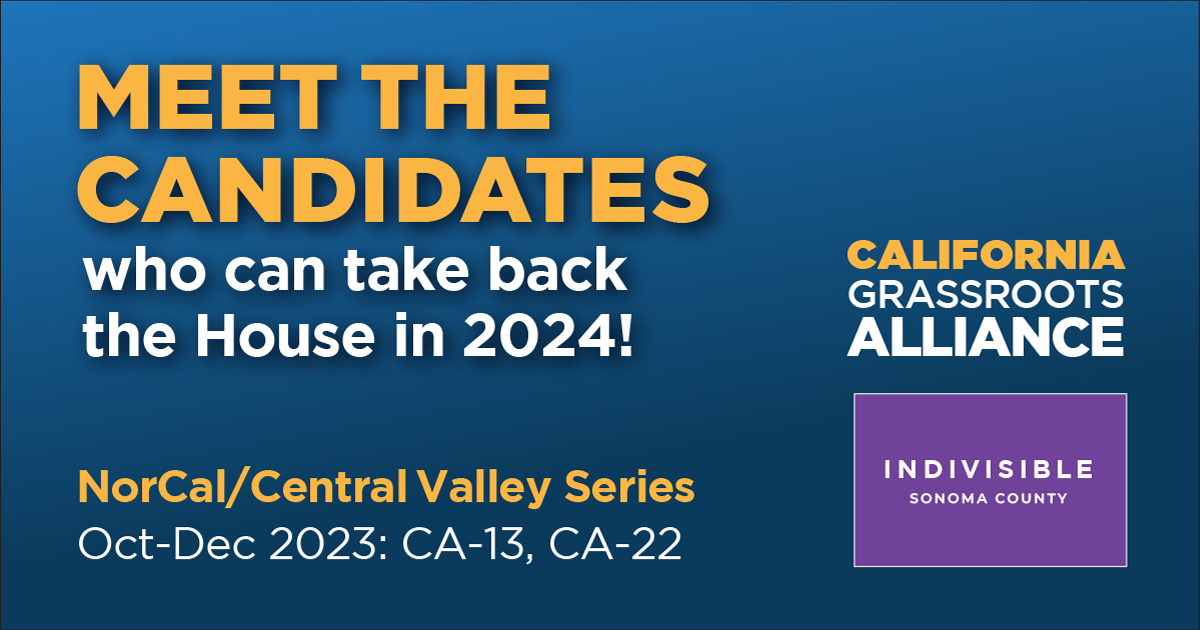 MEET THE CANDIDATES who can take back the House in 2024!

NorCal/Central Valley Series
Oct-Dec 2023: CA-13, CA-22

CALIFORNIA GRASSROOTS ALLIANCE

INDIVISIBLE
SONOMA COUNTY